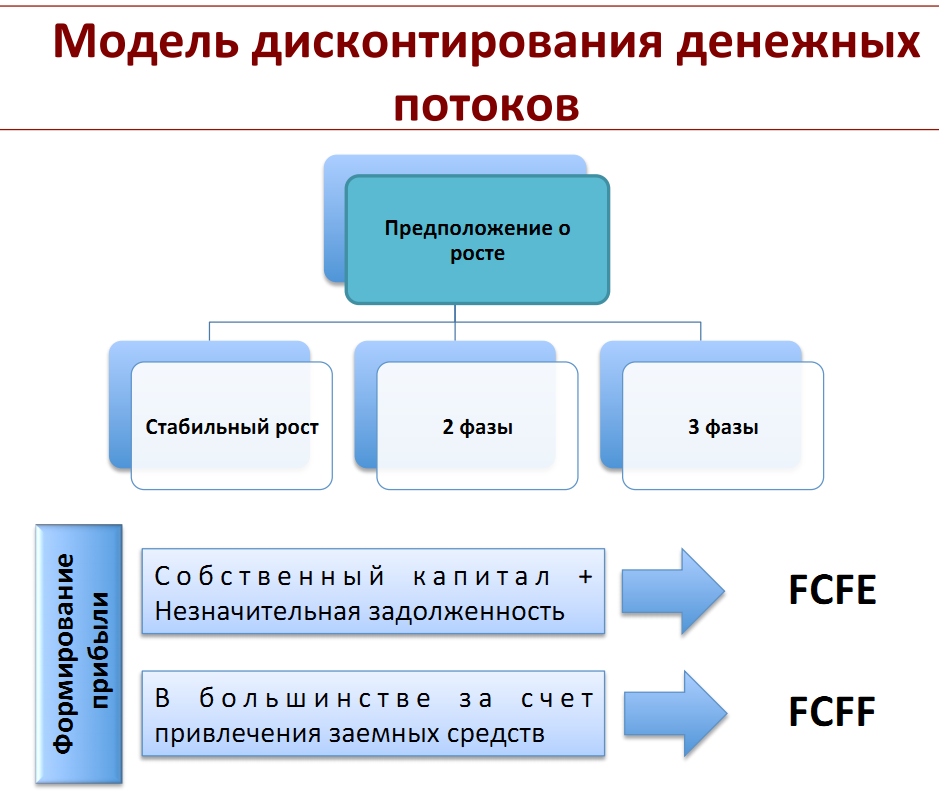 Модель дисконтирования денежных потоков

Предположение о росте

Стабильный рост

2 фазы

3 фазы

Формирование прибыли

Собственный капитал + Незначительная задолженность

FCFE

В большинстве за счет привлечения заемных средств

FCFF